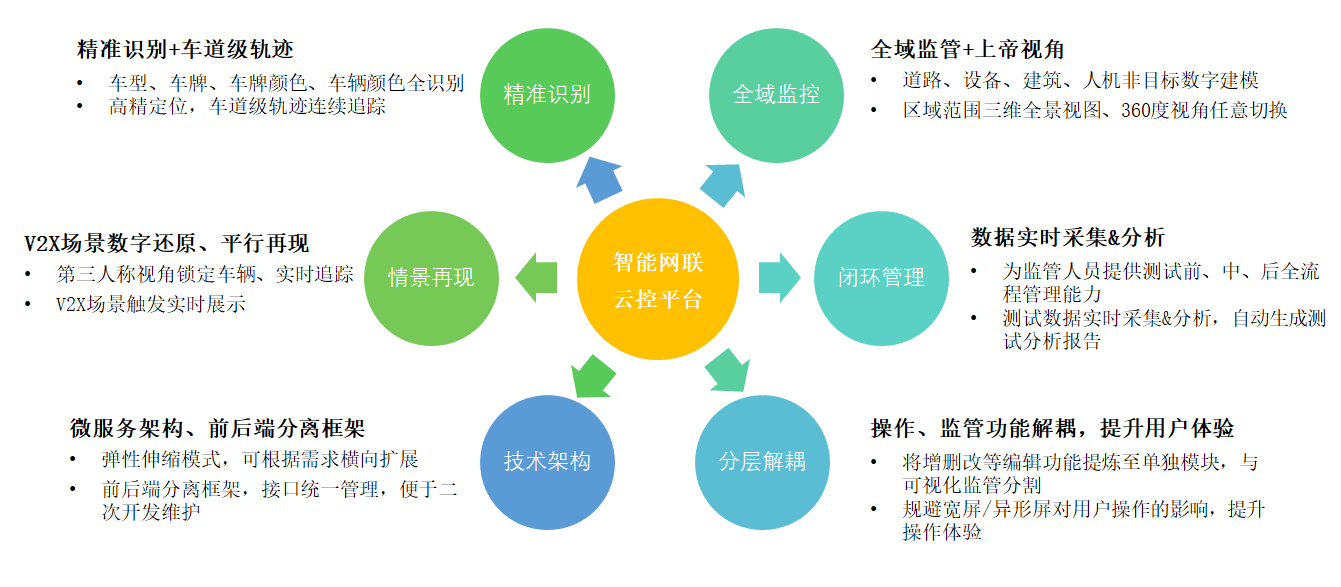 精准识别+车道级轨迹

• 车型、车牌、车牌颜色、车辆颜色全识别
• 高精定位，车道级轨迹连续追踪

精准识别

全域监控

全域监管+上帝视角

• 道路、设备、建筑、人机非目标数字建模
• 区域范围三维全景视图、360度视角任意切换

V2X场景数字还原、平行再现

• 第三人称视角锁定车辆、实时追踪
• V2X场景触发实时展示

情景再现

智能网联云控平台

闭环管理

数据实时采集&分析

• 为监管人员提供测试前、中、后全流程管理能力
• 测试数据实时采集&分析，自动生成测试分析报告

微服务架构、前后端分离框架

• 弹性伸缩模式，可根据需求横向扩展
• 前后端分离框架，接口统一管理，便于二次开发维护

技术架构

分层解耦

操作、监管功能解耦，提升用户体验

• 将增删改等编辑功能提炼至单独模块，与可视化监管分割
• 规避宽屏/异形屏对用户操作的影响，提升操作体验